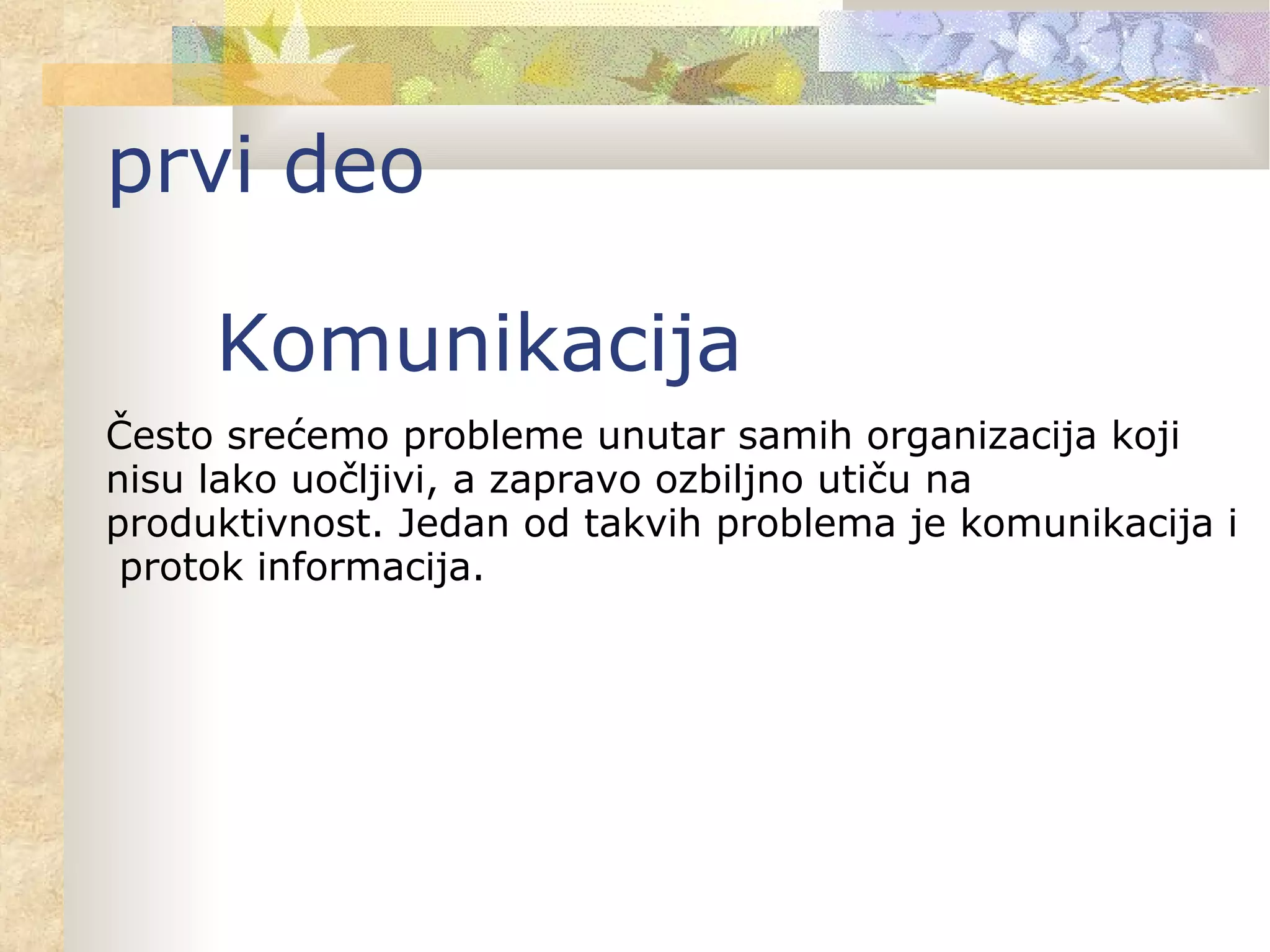 prvi deo

Komunikacija

Često srećemo probleme unutar samih organizacija koji nisu lako uočljivi, a zapravo ozbiljno utiču na produktivnost. Jedan od takvih problema je komunikacija i protok informacija.